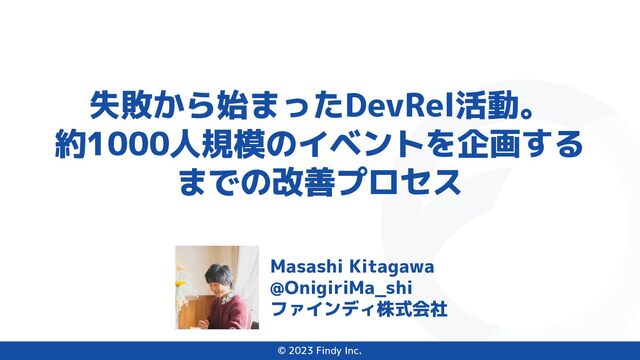 失敗から始まったDevRel活動。
約1000人規模のイベントを企画する
までの改善プロセス

Masashi Kitagawa
@OnigiriMa_shi
ファインディ株式会社

© 2023 Findy Inc.